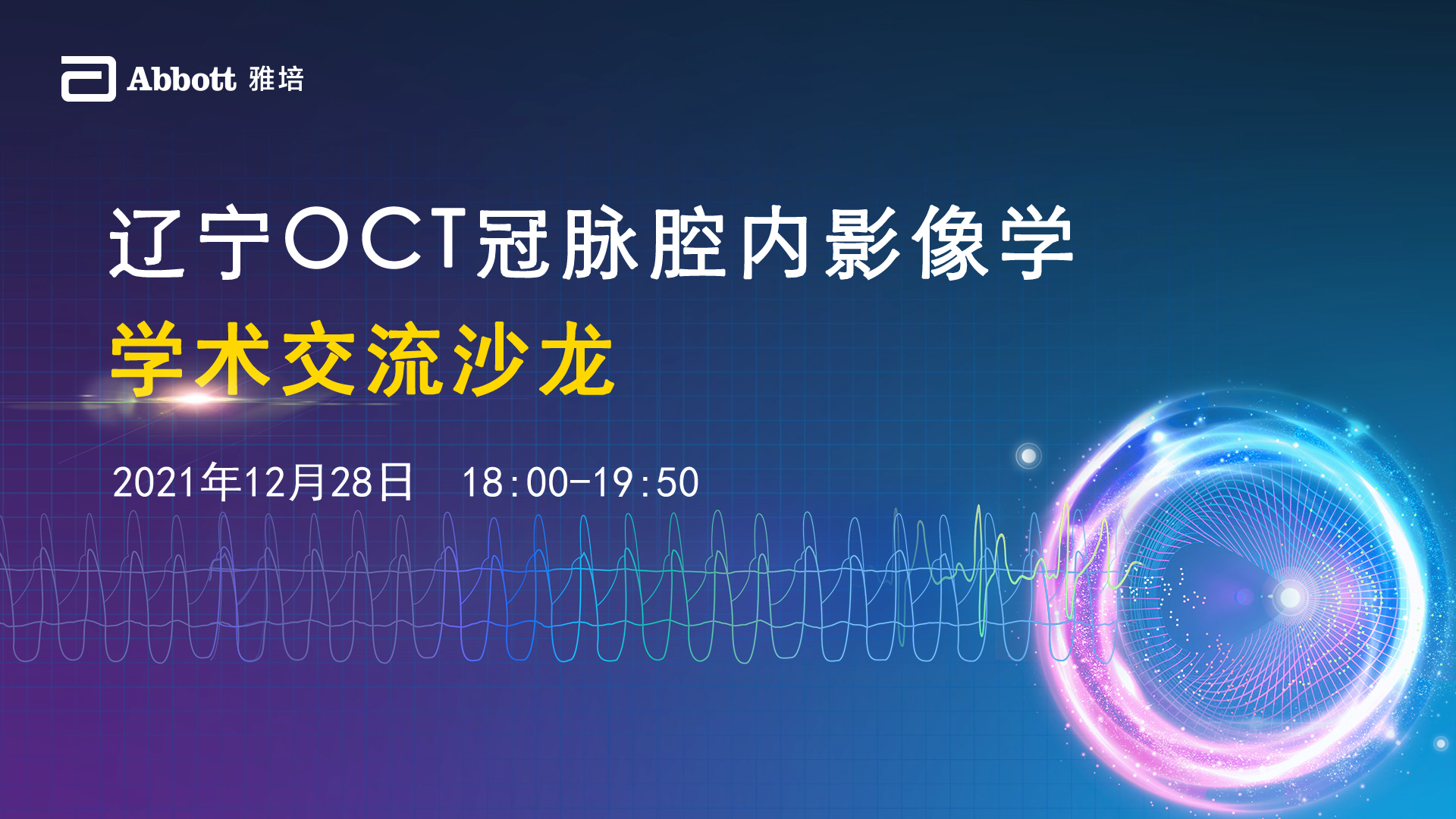 Abbott 雅培

辽宁OCT冠脉腔内影像学

学术交流沙龙

2021年12月28日 18:00-19:50